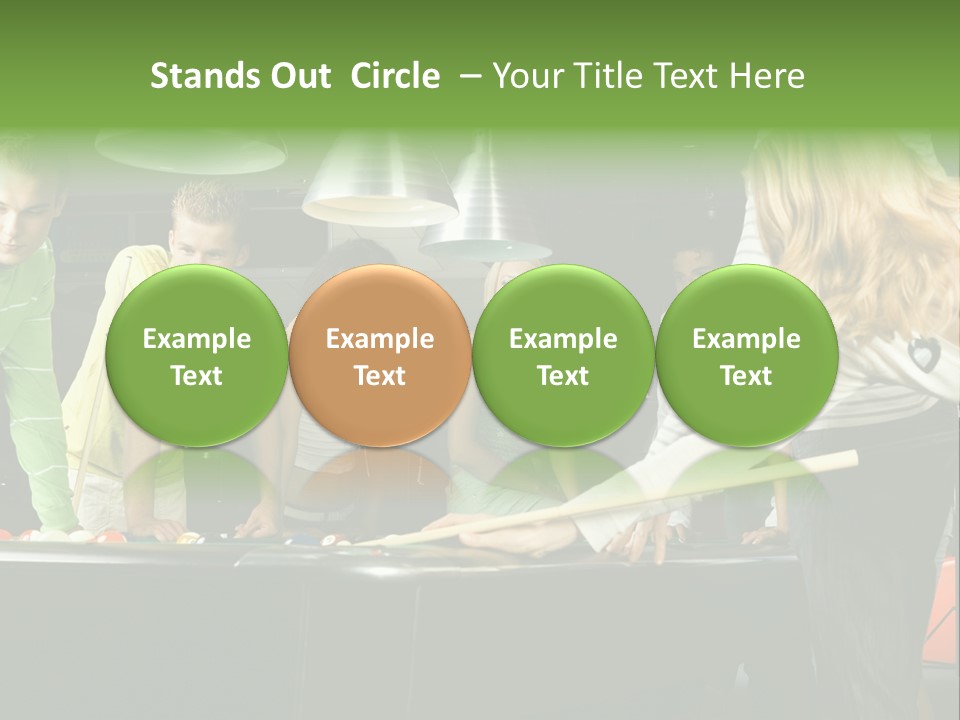 Stands Out Circle – Your Title Text Here

Example Text

Example Text

Example Text

Example Text